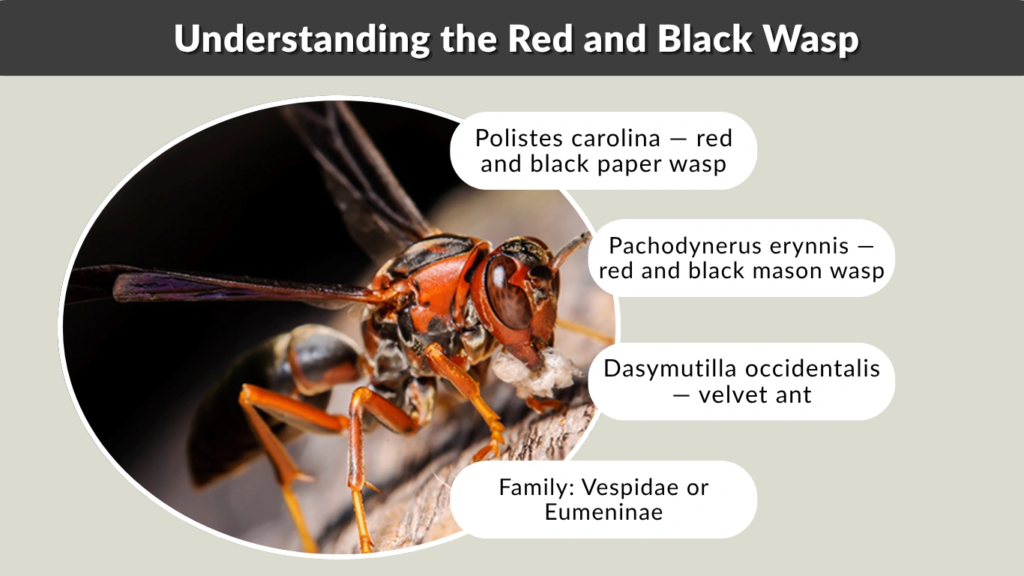 Understanding the Red and Black Wasp

Polistes carolina — red and black paper wasp

Pachodynerus erynnis — red and black mason wasp

Dasymutilla occidentalis — velvet ant

Family: Vespidae or Eumeninae